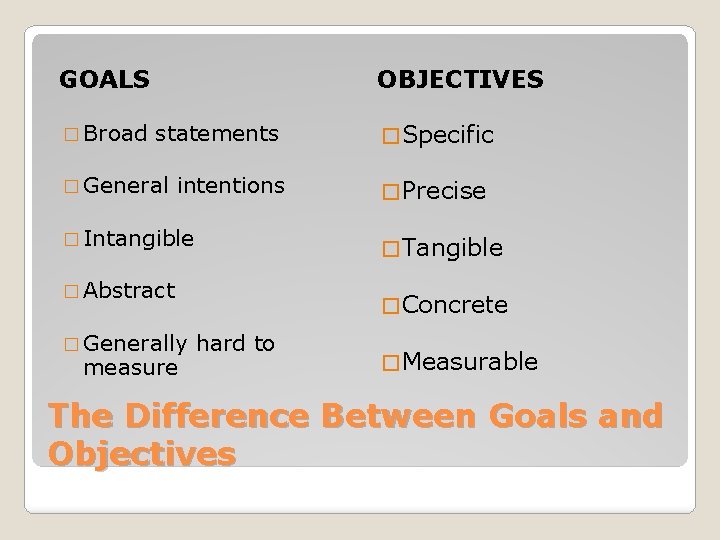 GOALS

□ Broad statements

□ General intentions

□ Intangible

□ Abstract

□ Generally hard to measure

OBJECTIVES

□ Specific

□ Precise

□ Tangible

□ Concrete

□ Measurable

The Difference Between Goals and Objectives